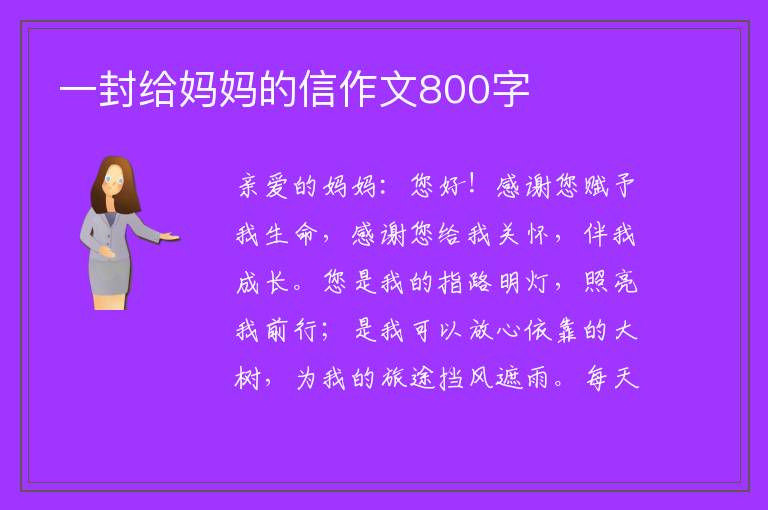 一封给妈妈的信作文800字

亲爱的妈妈：您好！感谢您赋予我生命，感谢您给我关怀，伴我成长。您是我的指路明灯，照亮我前行；是我可以放心依靠的大树，为我的旅途挡风遮雨。每天